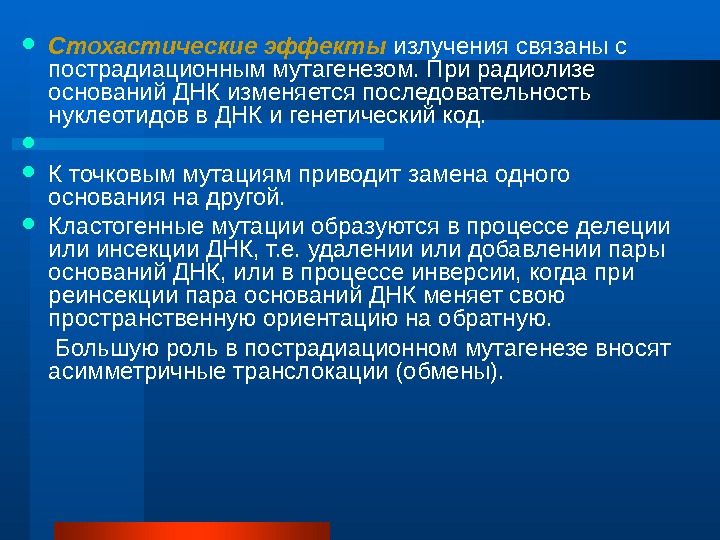 Стохастические эффекты излучения связаны с пострадиационным мутагенезом. При радиолизе оснований ДНК изменяется последовательность нуклеотидов в ДНК и генетический код.

К точковым мутациям приводит замена одного основания на другой.

Кластогенные мутации образуются в процессе делеции или инсекции ДНК, т.е. удалении или добавлении пары оснований ДНК, или в процессе инверсии, когда при реинсекции пара оснований ДНК меняет свою пространственную ориентацию на обратную.

Большую роль в пострадиационном мутагенезе вносят асимметричные транслокации (обмены).